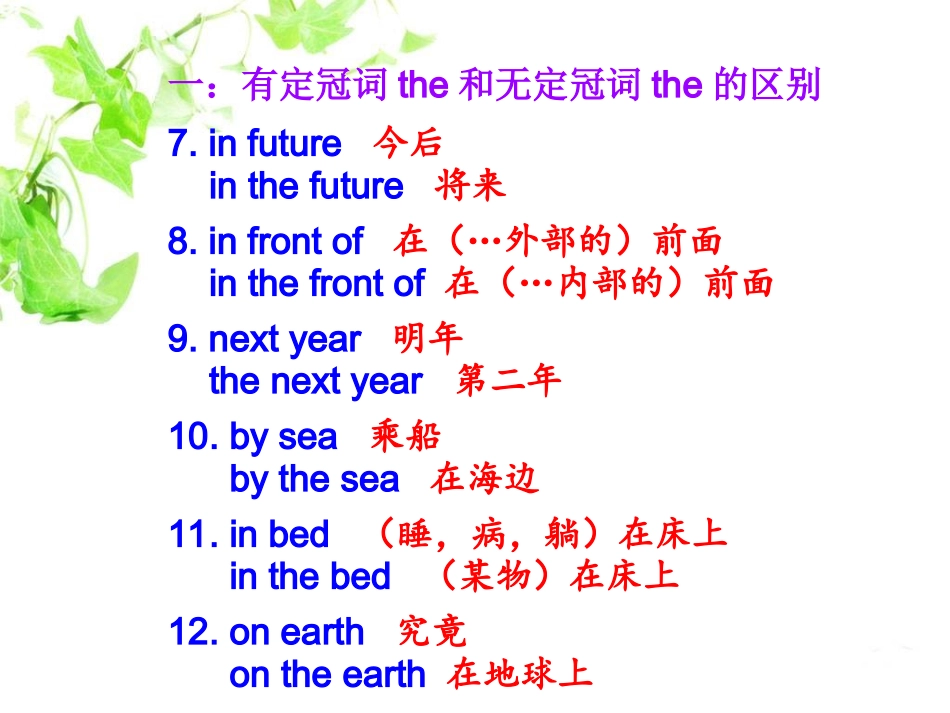 一：有定冠词 the 和无定冠词 the 的区别

7. in future 今后
in the future 将来

8. in front of 在（…外部的）前面
in the front of 在（…内部的）前面

9. next year 明年
the next year 第二年

10. by sea 乘船
by the sea 在海边

11. in bed （睡，病，躺）在床上
in the bed （某物）在床上

12. on earth 究竟
on the earth 在地球上